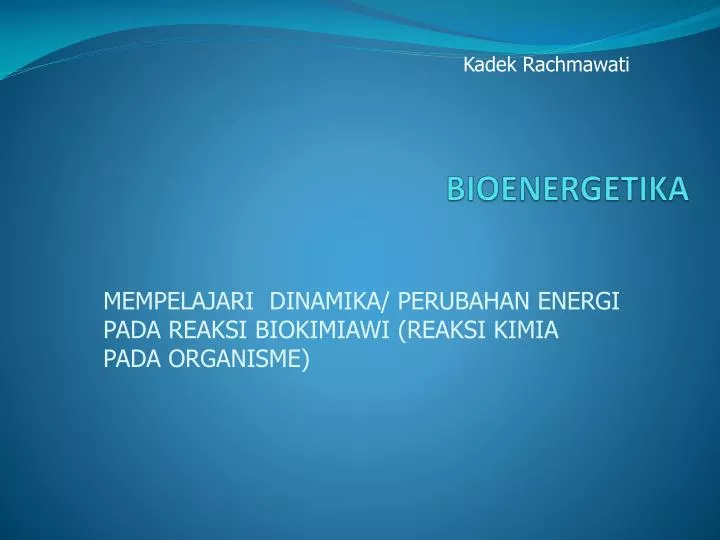 Kadek Rachmawati

BIOENERGETIKA

MEMPELAJARI DINAMIKA/ PERUBAHAN ENERGI PADA REAKSI BIOKIMIAWI (REAKSI KIMIA PADA ORGANISME)